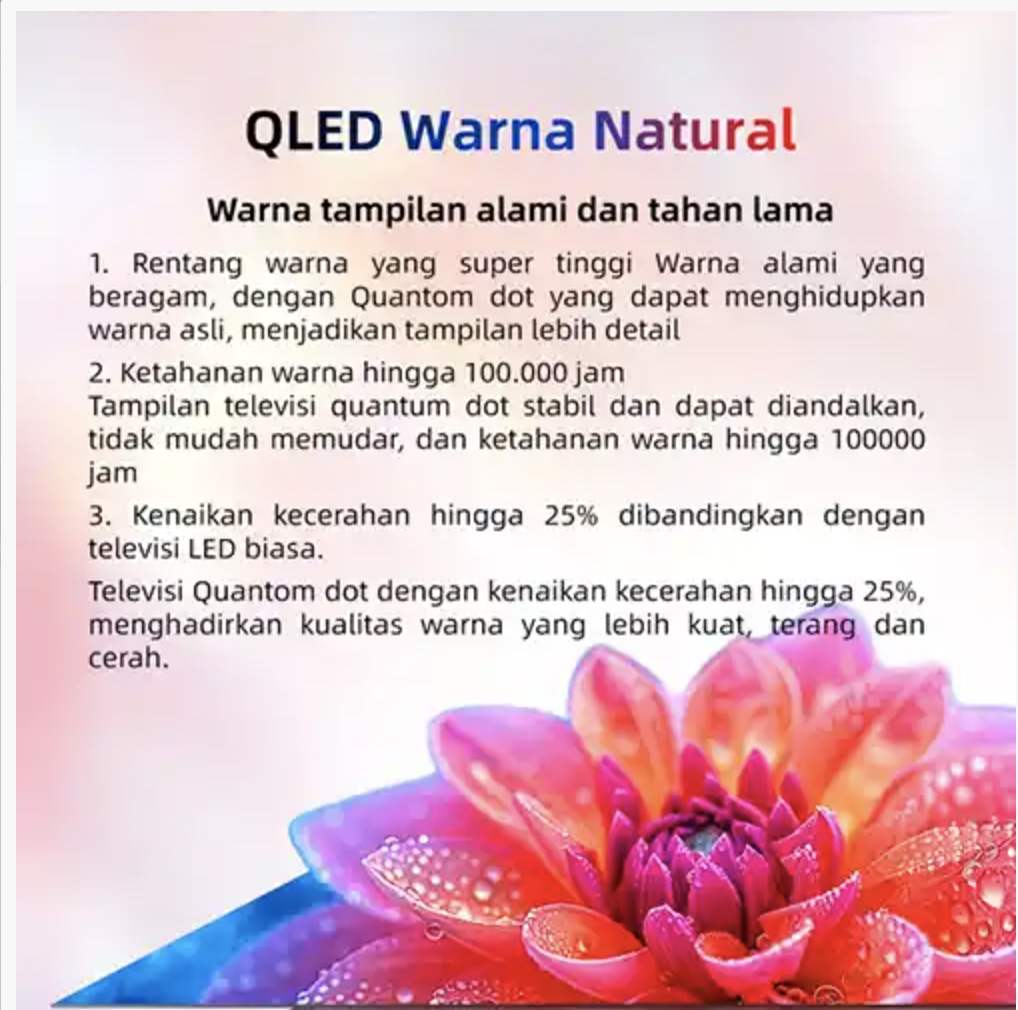 QLED Warna Natural

Warna tampilan alami dan tahan lama

1. Rentang warna yang super tinggi Warna alami yang beragam, dengan Quantom dot yang dapat menghidupkan warna asli, menjadikan tampilan lebih detail

2. Ketahanan warna hingga 100.000 jam
Tampilan televisi quantum dot stabil dan dapat diandalkan, tidak mudah memudar, dan ketahanan warna hingga 100000 jam

3. Kenaikan kecerahan hingga 25% dibandingkan dengan televisi LED biasa.

Televisi Quantom dot dengan kenaikan kecerahan hingga 25%, menghadirkan kualitas warna yang lebih kuat, terang dan cerah.